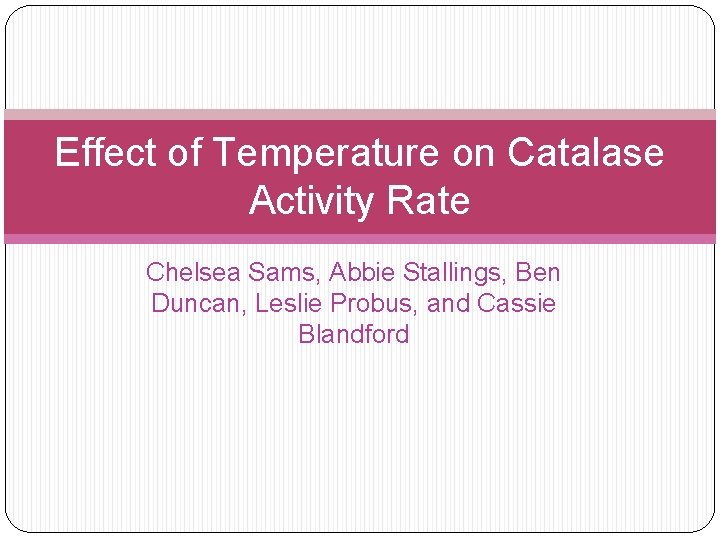 Effect of Temperature on Catalase Activity Rate

Chelsea Sams, Abbie Stallings, Ben Duncan, Leslie Probus, and Cassie Blandford